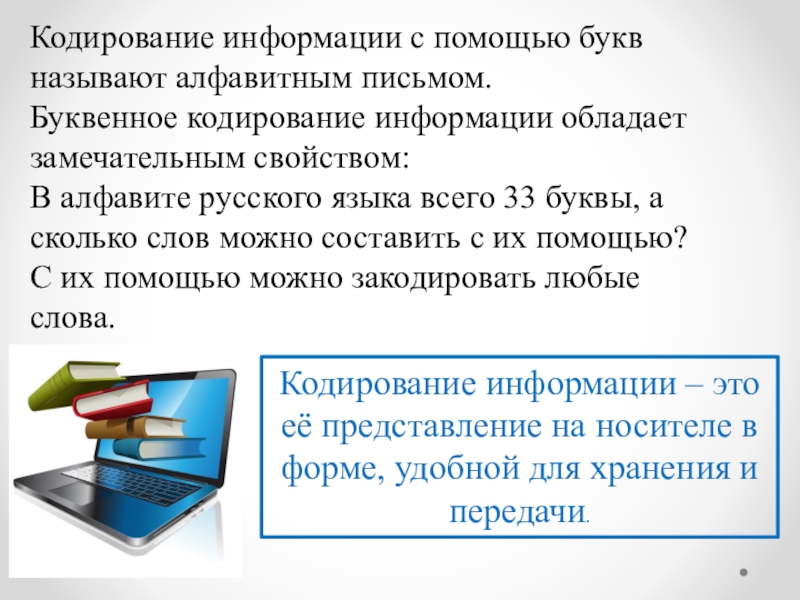 Кодирование информации с помощью букв называют алфавитным письмом.
Буквенное кодирование информации обладает замечательным свойством:
В алфавите русского языка всего 33 буквы, а сколько слов можно составить с их помощью?
С их помощью можно закодировать любые слова.

Кодирование информации – это её представление на носителе в форме, удобной для хранения и передачи.